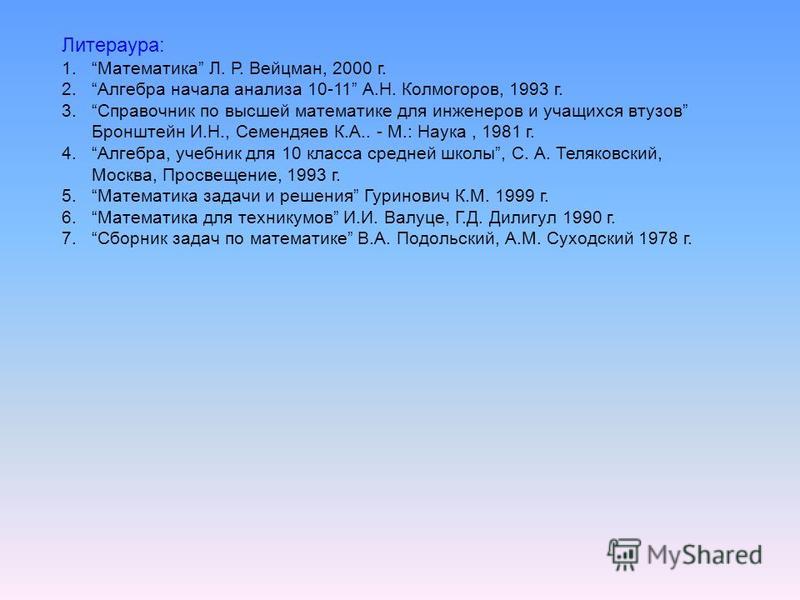 Литераура:

1. “Математика” Л. Р. Вейцман, 2000 г.
2. “Алгебра начала анализа 10-11” А.Н. Колмогоров, 1993 г.
3. “Справочник по высшей математике для инженеров и учащихся втузов” Бронштейн И.Н., Семендяев К.А.. - М.: Наука , 1981 г.
4. “Алгебра, учебник для 10 класса средней школы”, С. А. Теляковский, Москва, Просвещение, 1993 г.
5. “Математика задачи и решения” Гуринович К.М. 1999 г.
6. “Математика для техникумов” И.И. Валуце, Г.Д. Дилигул 1990 г.
7. “Сборник задач по математике” В.А. Подольский, А.М. Суходский 1978 г.

MyShared